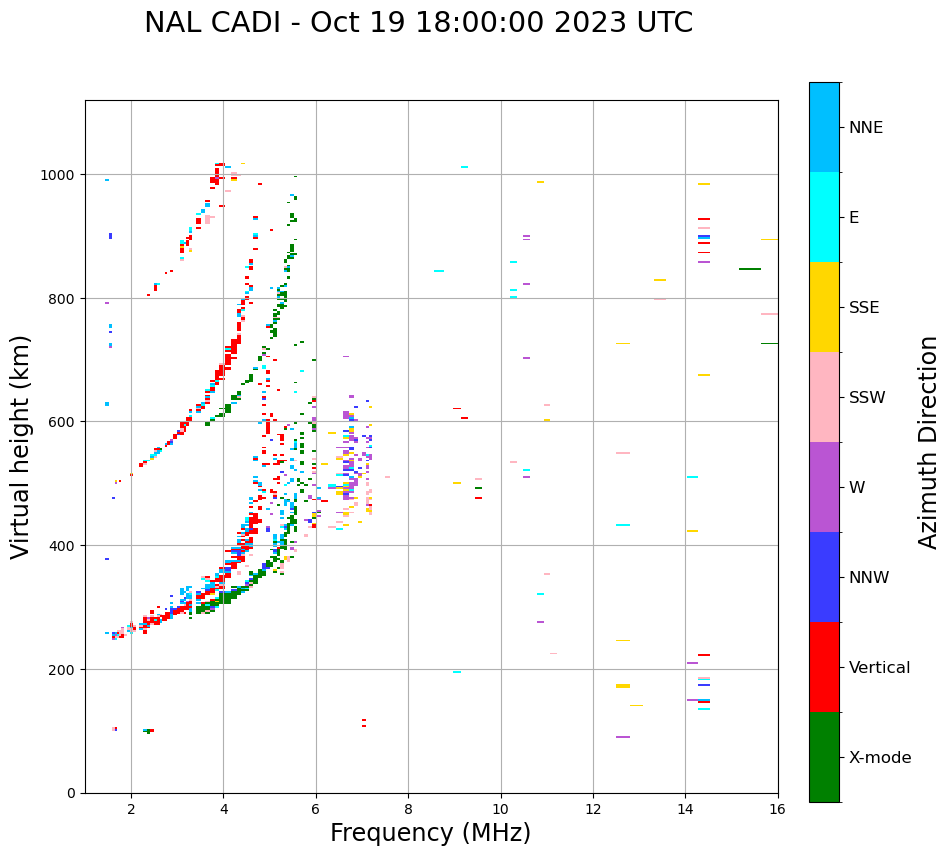 NAL CADI - Oct 19 18:00:00 2023 UTC

Virtual height (km)

1000
800
600
400
200
0

2
4
6
8
10
12
14
16

Frequency (MHz)

NNE
E
SSE
SSW
W
NNW
Vertical
X-mode

Azimuth Direction